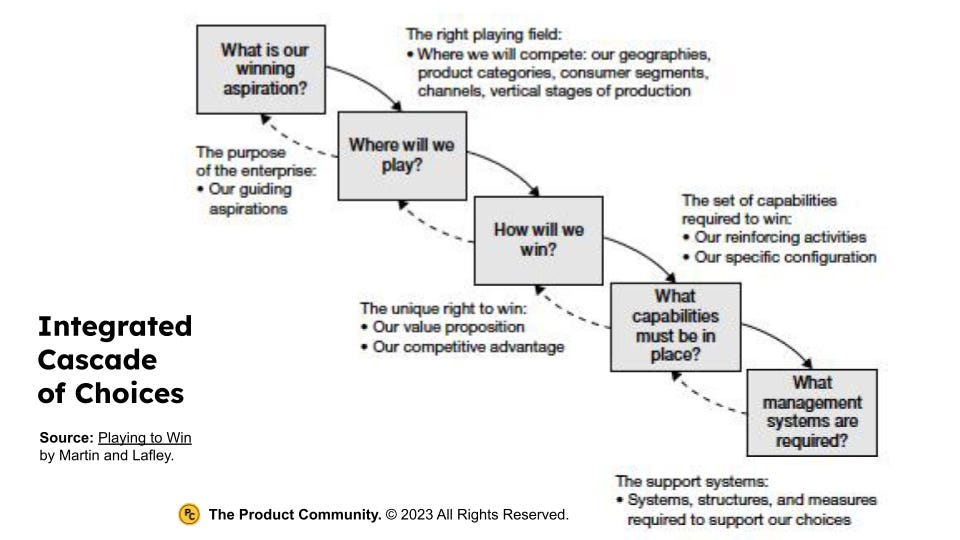 What is our winning aspiration?

The right playing field:
• Where we will compete: our geographies, product categories, consumer segments, channels, vertical stages of production

Where will we play?

The purpose of the enterprise:
• Our guiding aspirations

How will we win?

The set of capabilities required to win:
• Our reinforcing activities
• Our specific configuration

The unique right to win:
• Our value proposition
• Our competitive advantage

What capabilities must be in place?

What management systems are required?

The support systems:
• Systems, structures, and measures required to support our choices

Integrated Cascade of Choices

Source: Playing to Win by Martin and Lafley.

PC The Product Community. © 2023 All Rights Reserved.